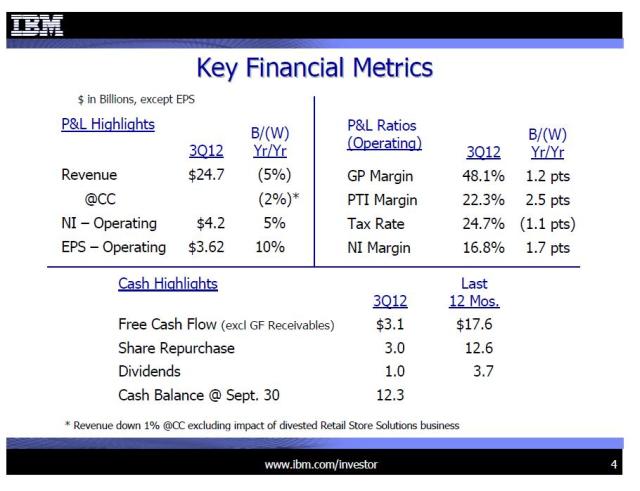 IBM

Key Financial Metrics

$ in Billions, except EPS

| P&L Highlights | 3Q12 | B/(W) Yr/Yr |
|---|---|---|
| Revenue | $24.7 | (5%) |
| @CC | | (2%)* |
| NI – Operating | $4.2 | 5% |
| EPS – Operating | $3.62 | 10% |

| P&L Ratios (Operating) | 3Q12 | B/(W) Yr/Yr |
|---|---|---|
| GP Margin | 48.1% | 1.2 pts |
| PTI Margin | 22.3% | 2.5 pts |
| Tax Rate | 24.7% | (1.1 pts) |
| NI Margin | 16.8% | 1.7 pts |

| Cash Highlights | 3Q12 | Last 12 Mos. |
|---|---|---|
| Free Cash Flow (excl GF Receivables) | $3.1 | $17.6 |
| Share Repurchase | 3.0 | 12.6 |
| Dividends | 1.0 | 3.7 |
| Cash Balance @ Sept. 30 | 12.3 | |

* Revenue down 1% @CC excluding impact of divested Retail Store Solutions business

www.ibm.com/investor

4